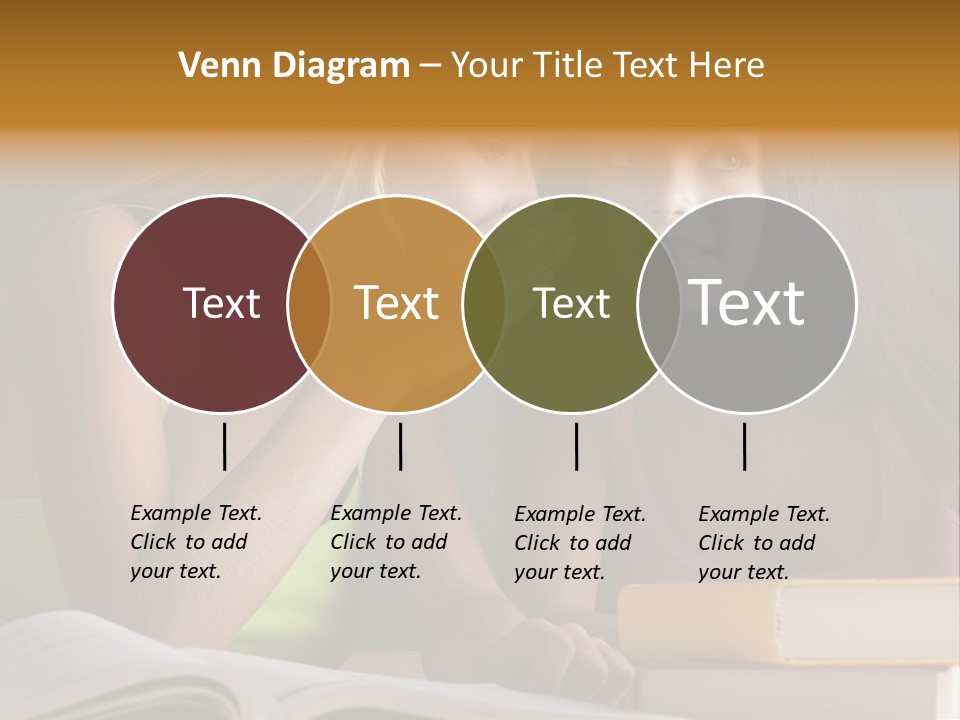 Venn Diagram – Your Title Text Here

Text

Text

Text

Text

Example Text. Click to add your text.

Example Text. Click to add your text.

Example Text. Click to add your text.

Example Text. Click to add your text.